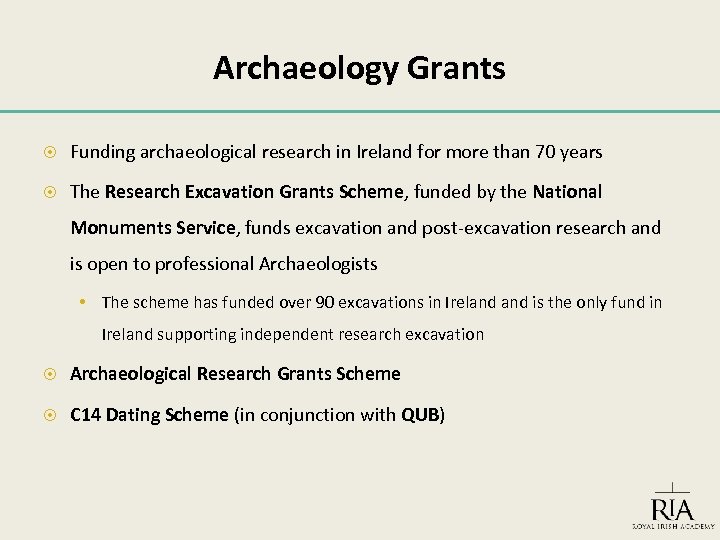 Archaeology Grants

Funding archaeological research in Ireland for more than 70 years

The Research Excavation Grants Scheme, funded by the National Monuments Service, funds excavation and post-excavation research and is open to professional Archaeologists

The scheme has funded over 90 excavations in Ireland and is the only fund in Ireland supporting independent research excavation

Archaeological Research Grants Scheme

C14 Dating Scheme (in conjunction with QUB)

RIA
ROYAL IRISH ACADEMY